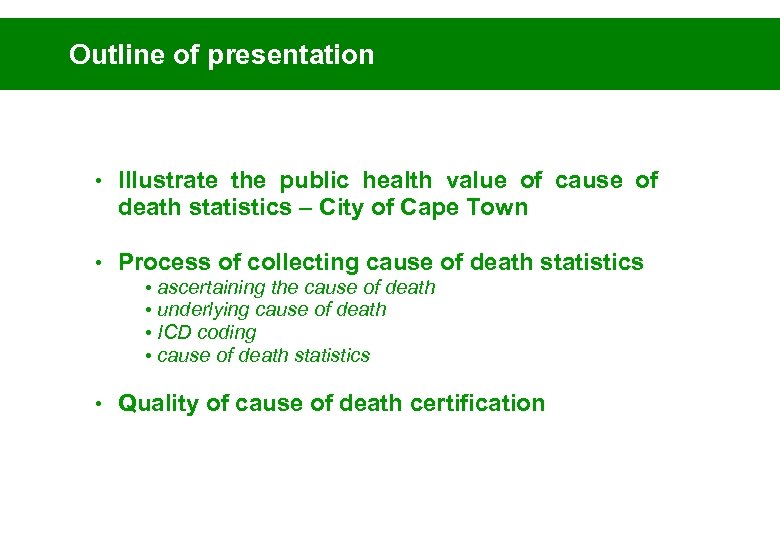 Outline of presentation

• Illustrate the public health value of cause of death statistics – City of Cape Town

• Process of collecting cause of death statistics
• ascertaining the cause of death
• underlying cause of death
• ICD coding
• cause of death statistics

• Quality of cause of death certification